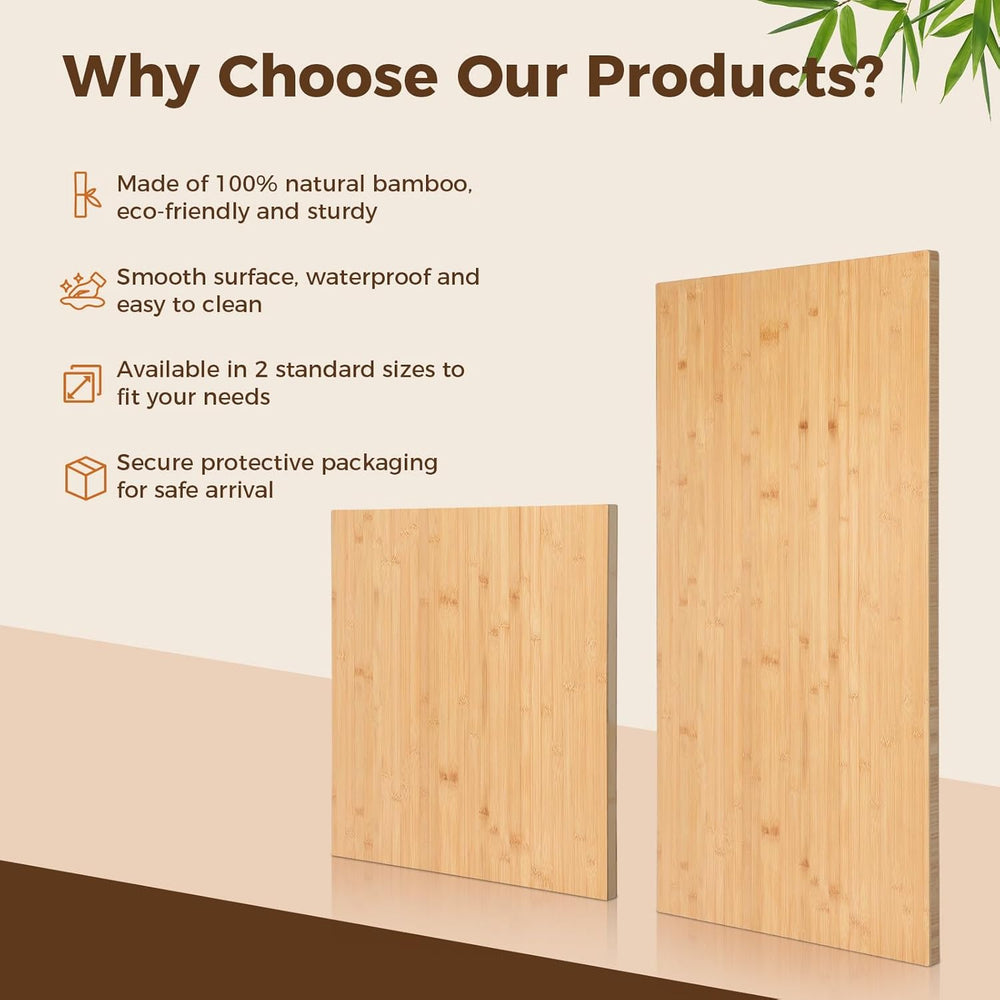 Why Choose Our Products?

Made of 100% natural bamboo, eco-friendly and sturdy

Smooth surface, waterproof and easy to clean

Available in 2 standard sizes to fit your needs

Secure protective packaging for safe arrival